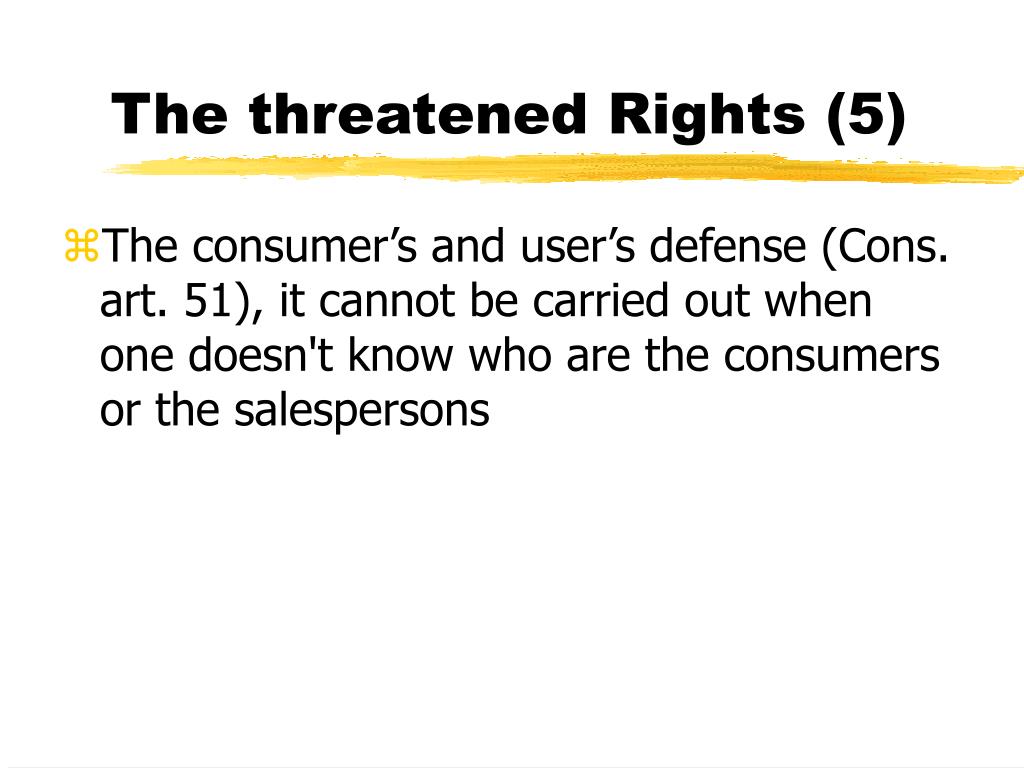 The threatened Rights (5)

⌘The consumer’s and user’s defense (Cons. art. 51), it cannot be carried out when one doesn't know who are the consumers or the salespersons